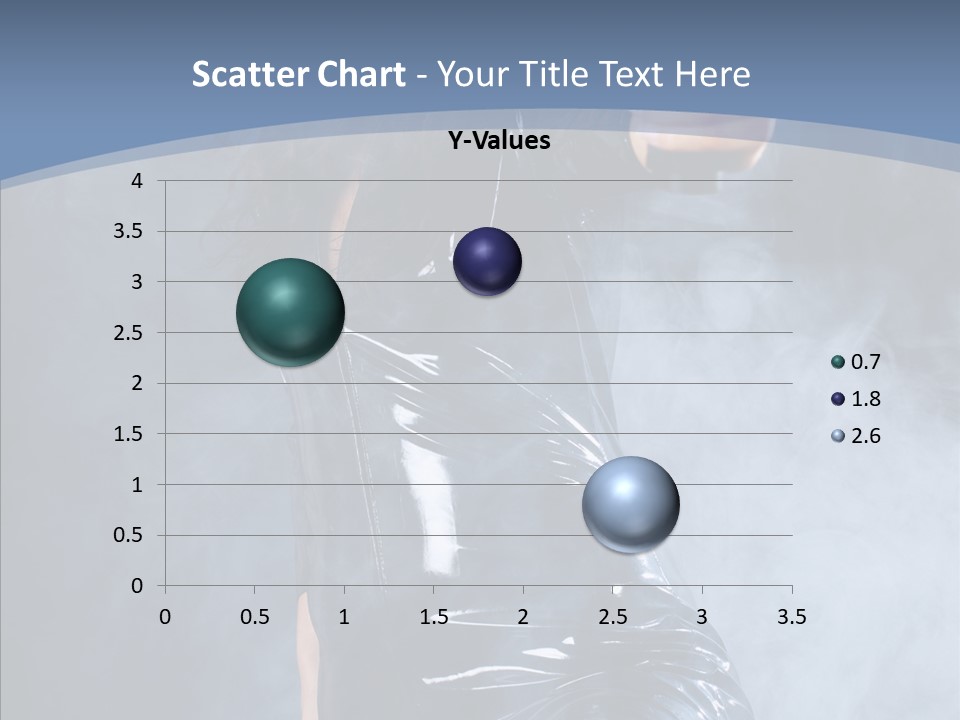 Scatter Chart - Your Title Text Here

Y-Values

4
3.5
3
2.5
2
1.5
1
0.5
0

0 0.5 1 1.5 2 2.5 3 3.5

0.7
1.8
2.6